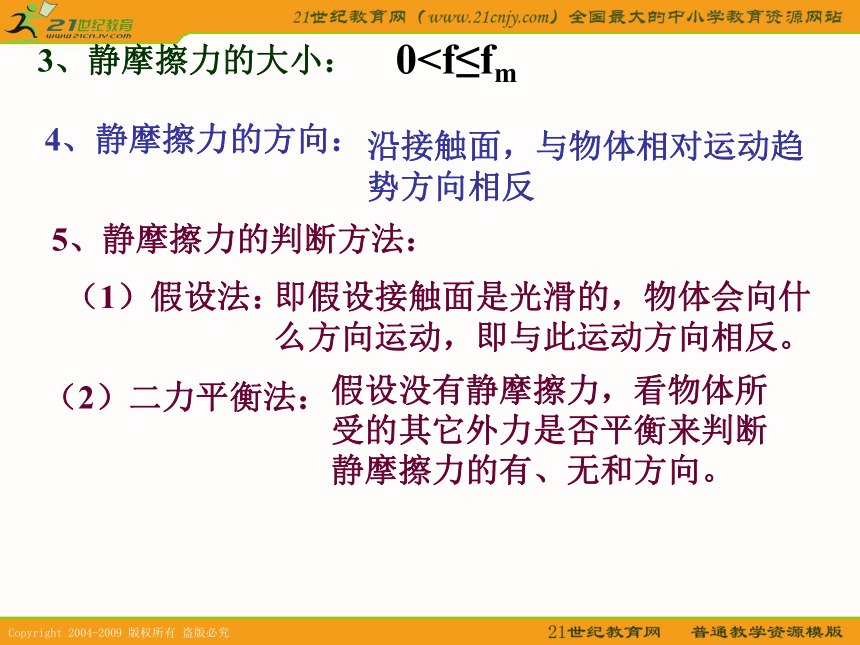 21世纪教育
www.21cnjy.com

21世纪教育网（www.21cnjy.com）全国最大的中小学教育资源网站

3、静摩擦力的大小： $0<f\leq f_m$

4、静摩擦力的方向：沿接触面，与物体相对运动趋势方向相反

5、静摩擦力的判断方法：

（1）假设法：即假设接触面是光滑的，物体会向什么方向运动，即与此运动方向相反。

（2）二力平衡法：假设没有静摩擦力，看物体所受的其它外力是否平衡来判断静摩擦力的有、无和方向。

Copyright 2004-2009 版权所有 盗版必究

21世纪教育网 普通教学资源模版